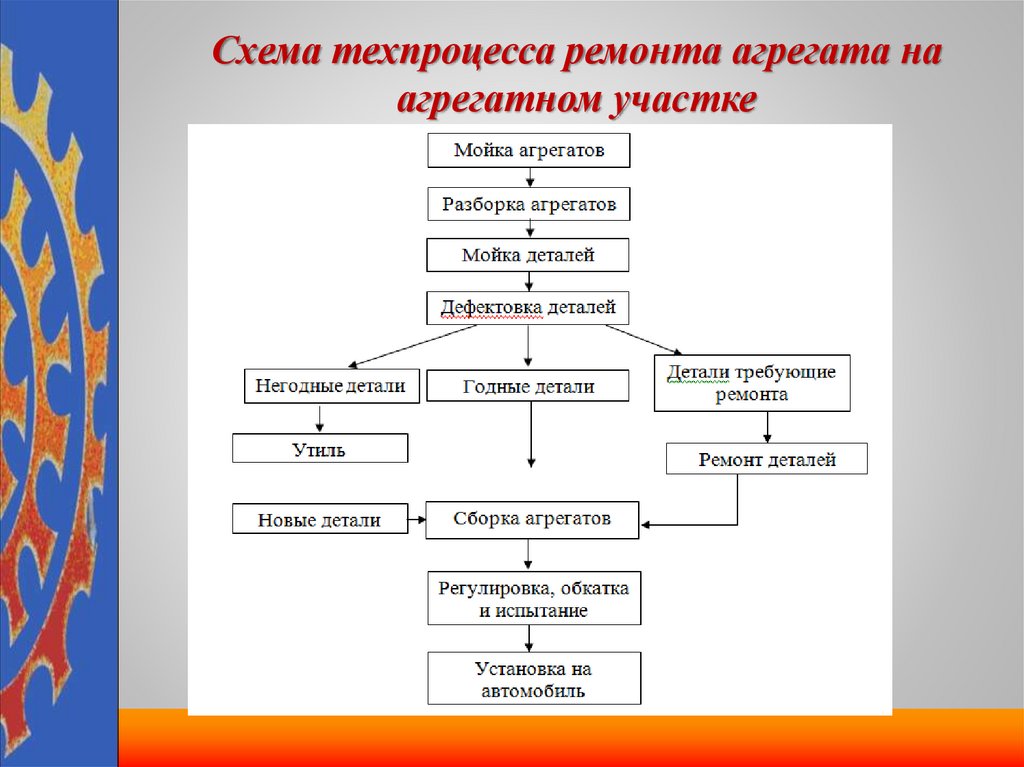 Схема техпроцесса ремонта агрегата на агрегатном участке

Мойка агрегатов

Разборка агрегатов

Мойка деталей

Дефектовка деталей

Негодные детали

Годные детали

Детали требующие ремонта

Утиль

Ремонт деталей

Новые детали

Сборка агрегатов

Регулировка, обкатка и испытание

Установка на автомобиль